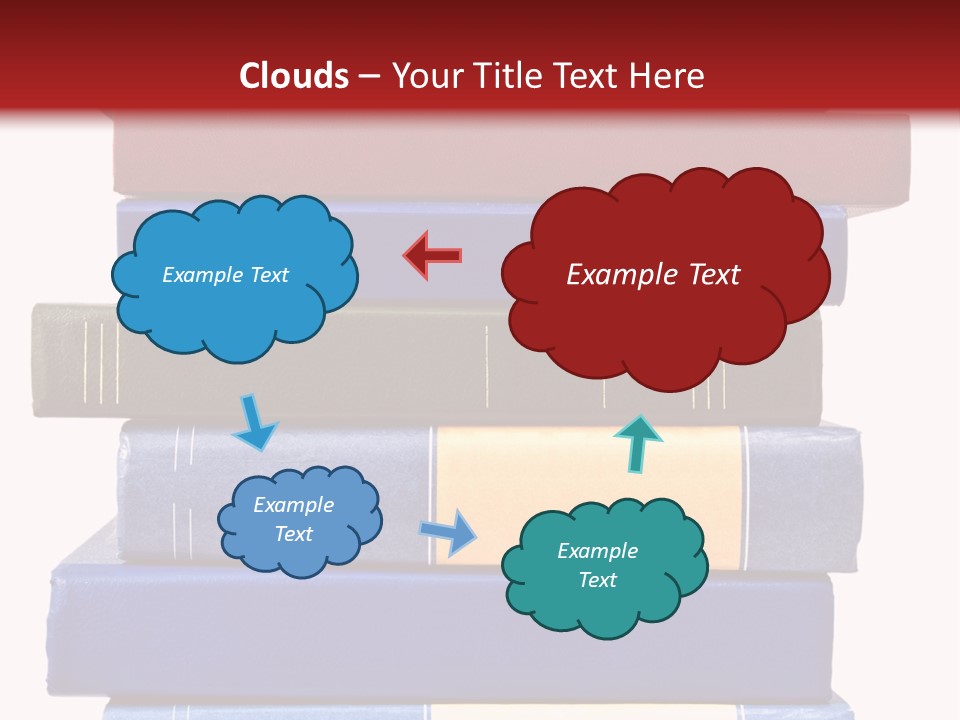 Clouds – Your Title Text Here

Example Text

Example Text

Example Text

Example Text